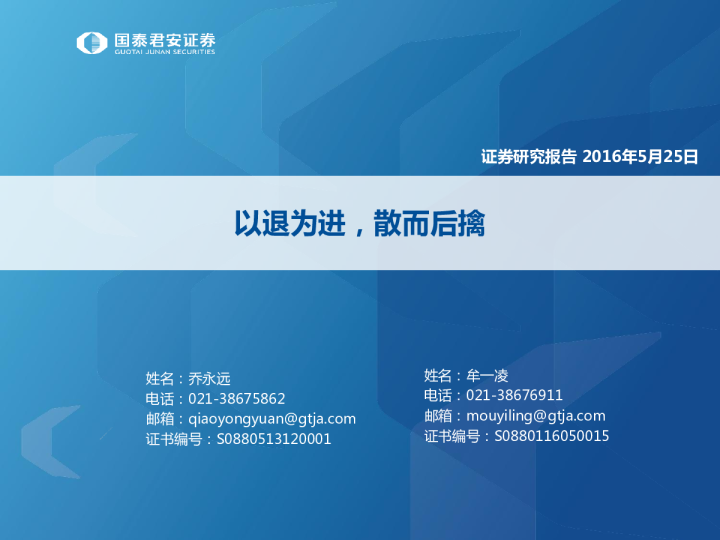 国泰君安证券
GUOTAI JUNAN SECURITIES

证券研究报告 2016年5月25日

以退为进，散而后擒

姓名：乔永远
电话：021-38675862
邮箱：qiaoyongyuan@gtja.com
证书编号：S0880513120001

姓名：牟一凌
电话：021-38676911
邮箱：mouyiling@gtja.com
证书编号：S0880116050015